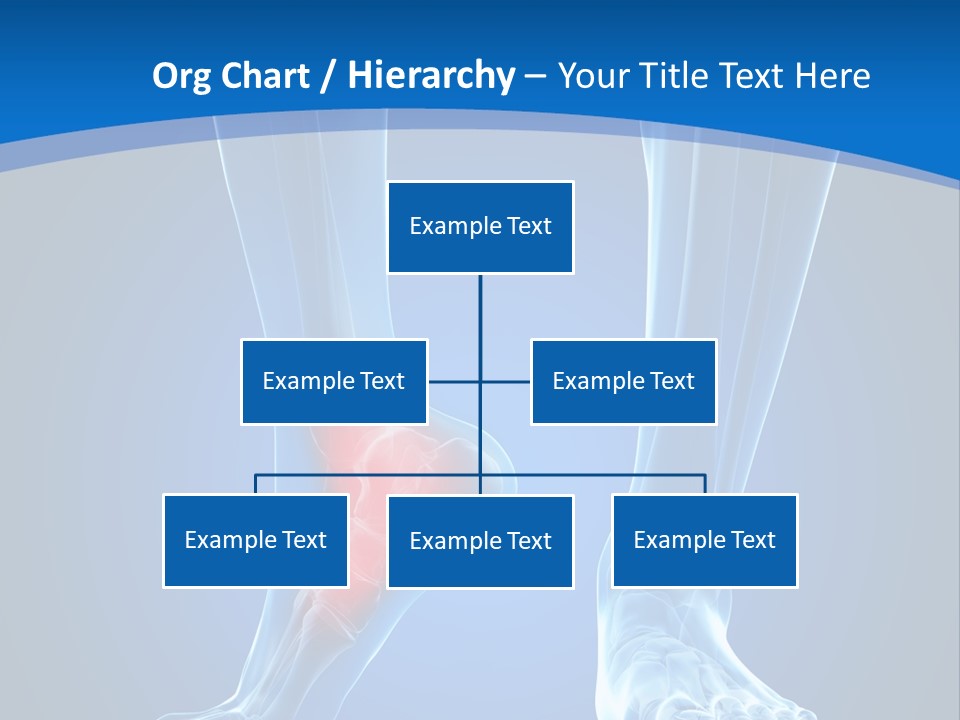 Org Chart / Hierarchy – Your Title Text Here

Example Text

Example Text

Example Text

Example Text

Example Text

Example Text